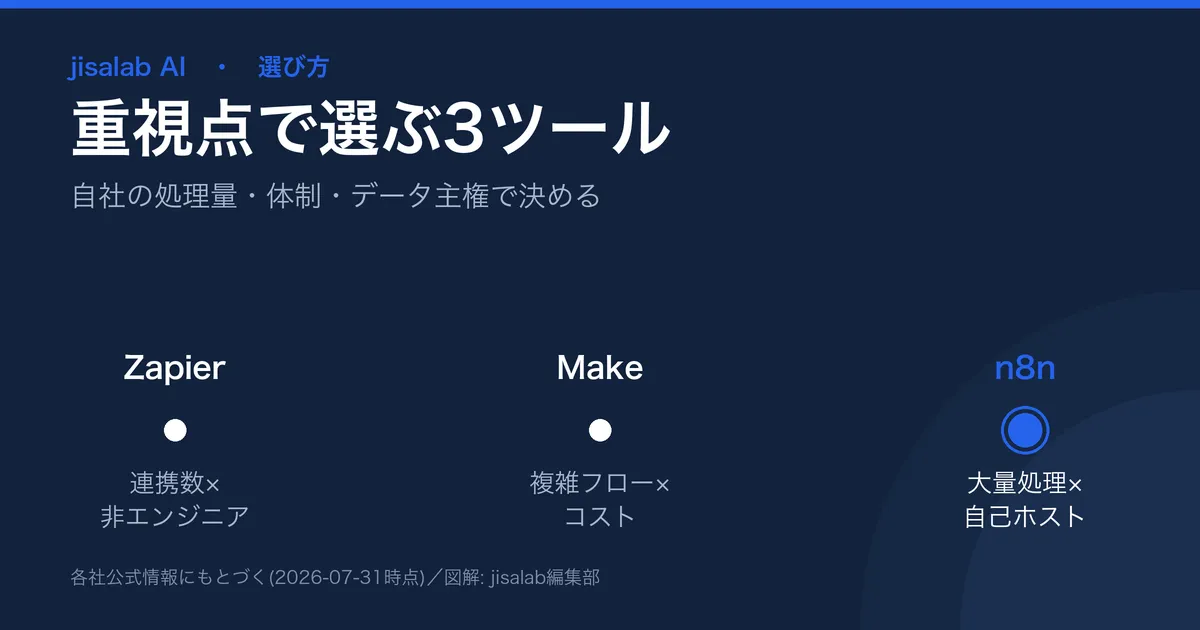 jisalab AI ・ 選び方

重視点で選ぶ3ツール

自社の処理量・体制・データ主権で決める

Zapier

連携数×
非エンジニア

Make

複雑フロー×
コスト

n8n

大量処理×
自己ホスト

各社公式情報にもとづく(2026-07-31時点)／図解: jisalab編集部